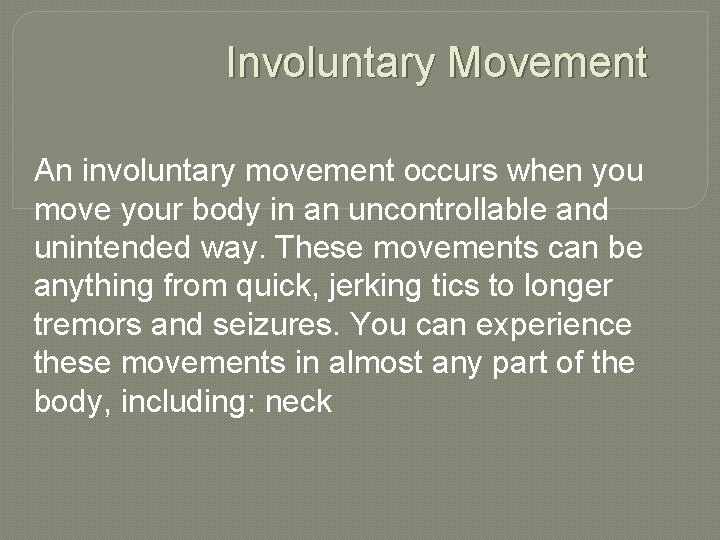 Involuntary Movement

An involuntary movement occurs when you move your body in an uncontrollable and unintended way. These movements can be anything from quick, jerking tics to longer tremors and seizures. You can experience these movements in almost any part of the body, including: neck